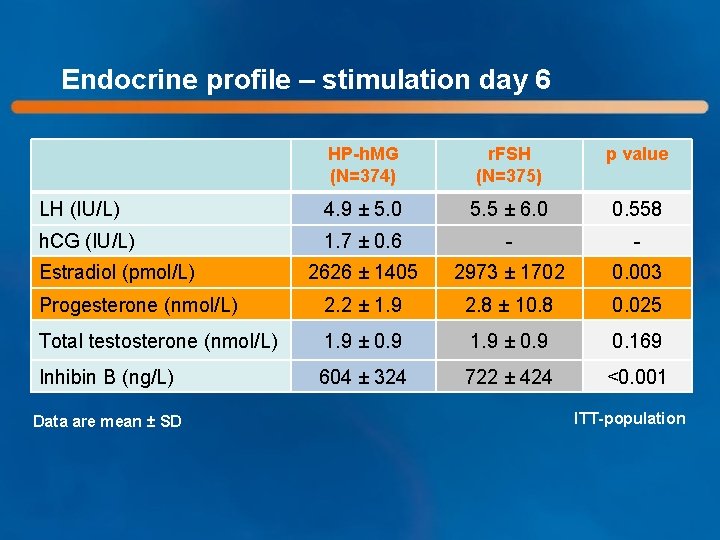 Endocrine profile – stimulation day 6

| | HP-hMG (N=374) | rFSH (N=375) | p value |
|---|---|---|---|
| LH (IU/L) | 4.9 ± 5.0 | 5.5 ± 6.0 | 0.558 |
| hCG (IU/L) | 1.7 ± 0.6 | - | - |
| Estradiol (pmol/L) | 2626 ± 1405 | 2973 ± 1702 | 0.003 |
| Progesterone (nmol/L) | 2.2 ± 1.9 | 2.8 ± 10.8 | 0.025 |
| Total testosterone (nmol/L) | 1.9 ± 0.9 | 1.9 ± 0.9 | 0.169 |
| Inhibin B (ng/L) | 604 ± 324 | 722 ± 424 | <0.001 |

Data are mean ± SD

ITT-population